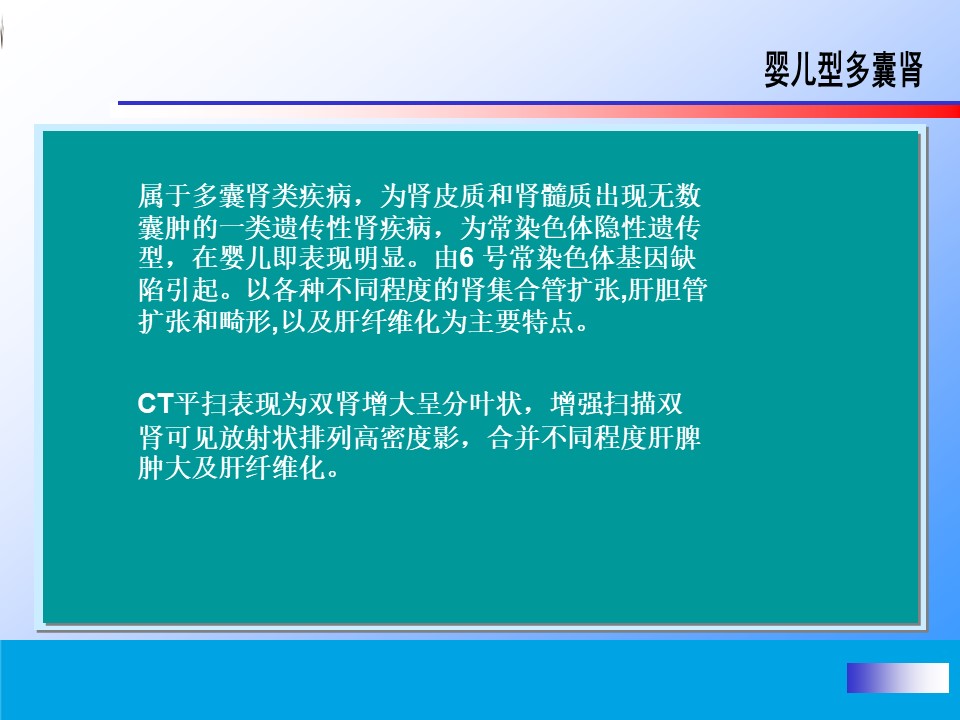 婴儿型多囊肾

属于多囊肾类疾病，为肾皮质和肾髓质出现无数囊肿的一类遗传性肾疾病，为常染色体隐性遗传型，在婴儿即表现明显。由6 号常染色体基因缺陷引起。以各种不同程度的肾集合管扩张,肝胆管扩张和畸形,以及肝纤维化为主要特点。

CT平扫表现为双肾增大呈分叶状，增强扫描双肾可见放射状排列高密度影，合并不同程度肝脾肿大及肝纤维化。